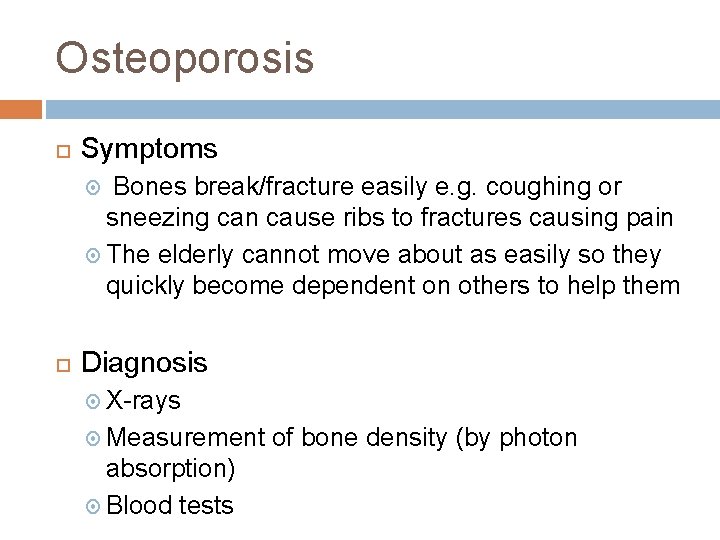 Osteoporosis

Symptoms

Bones break/fracture easily e.g. coughing or sneezing can cause ribs to fractures causing pain

The elderly cannot move about as easily so they quickly become dependent on others to help them

Diagnosis

X-rays

Measurement of bone density (by photon absorption)

Blood tests